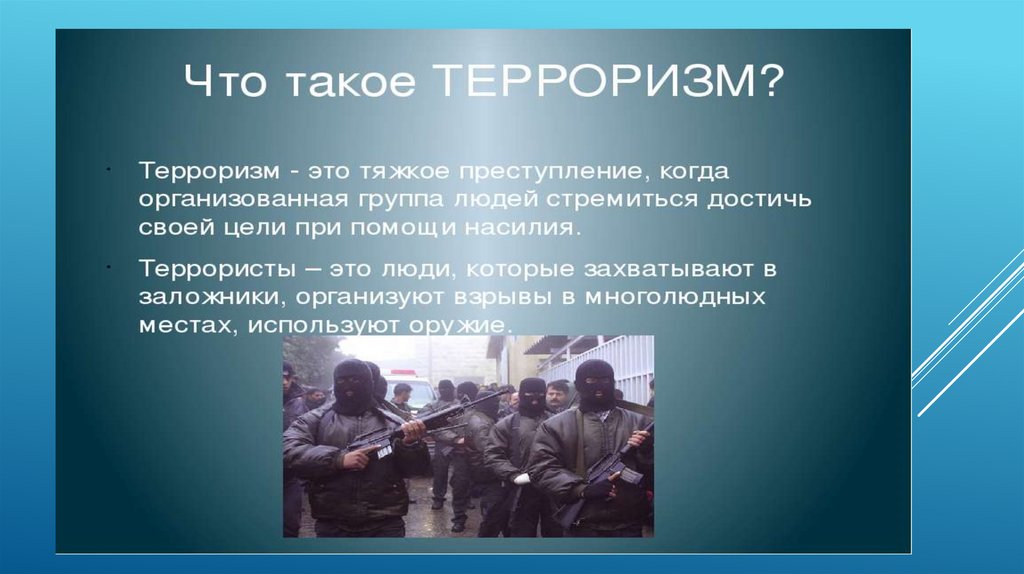 Что такое ТЕРРОРИЗМ?

• Терроризм - это тяжкое преступление, когда организованная группа людей стремиться достичь своей цели при помощи насилия.

• Террористы – это люди, которые захватывают в заложники, организуют взрывы в многолюдных местах, используют оружие.